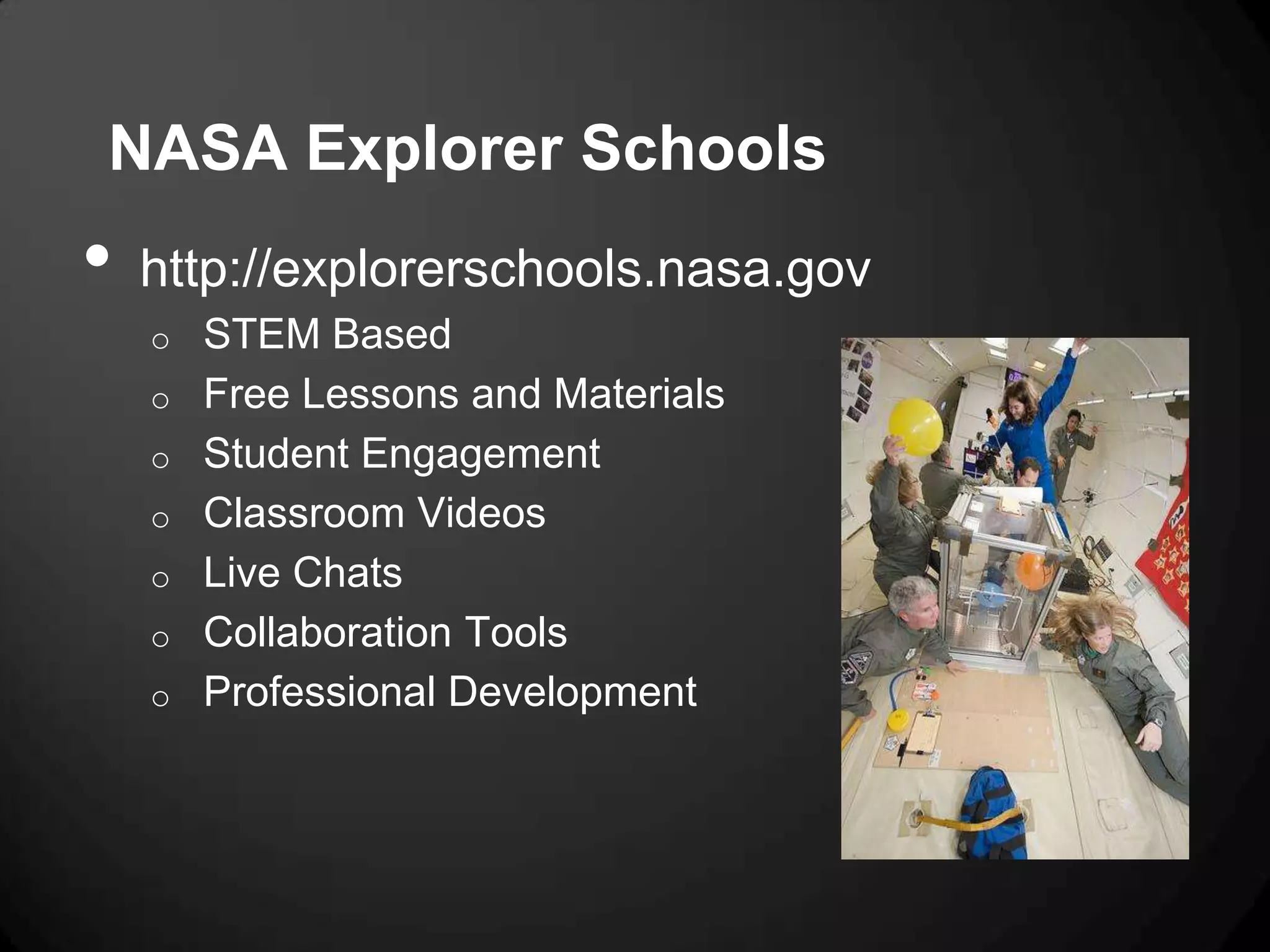 NASA Explorer Schools

• http://explorerschools.nasa.gov
  o STEM Based
  o Free Lessons and Materials
  o Student Engagement
  o Classroom Videos
  o Live Chats
  o Collaboration Tools
  o Professional Development